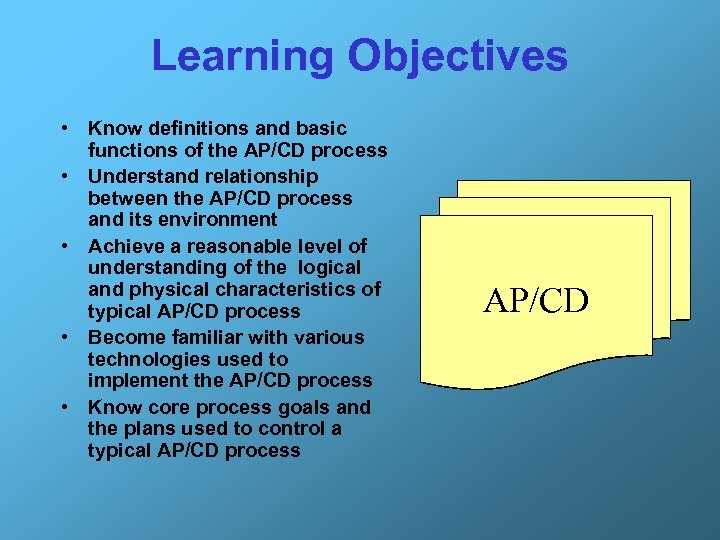 Learning Objectives

• Know definitions and basic functions of the AP/CD process
• Understand relationship between the AP/CD process and its environment
• Achieve a reasonable level of understanding of the logical and physical characteristics of typical AP/CD process
• Become familiar with various technologies used to implement the AP/CD process
• Know core process goals and the plans used to control a typical AP/CD process

AP/CD